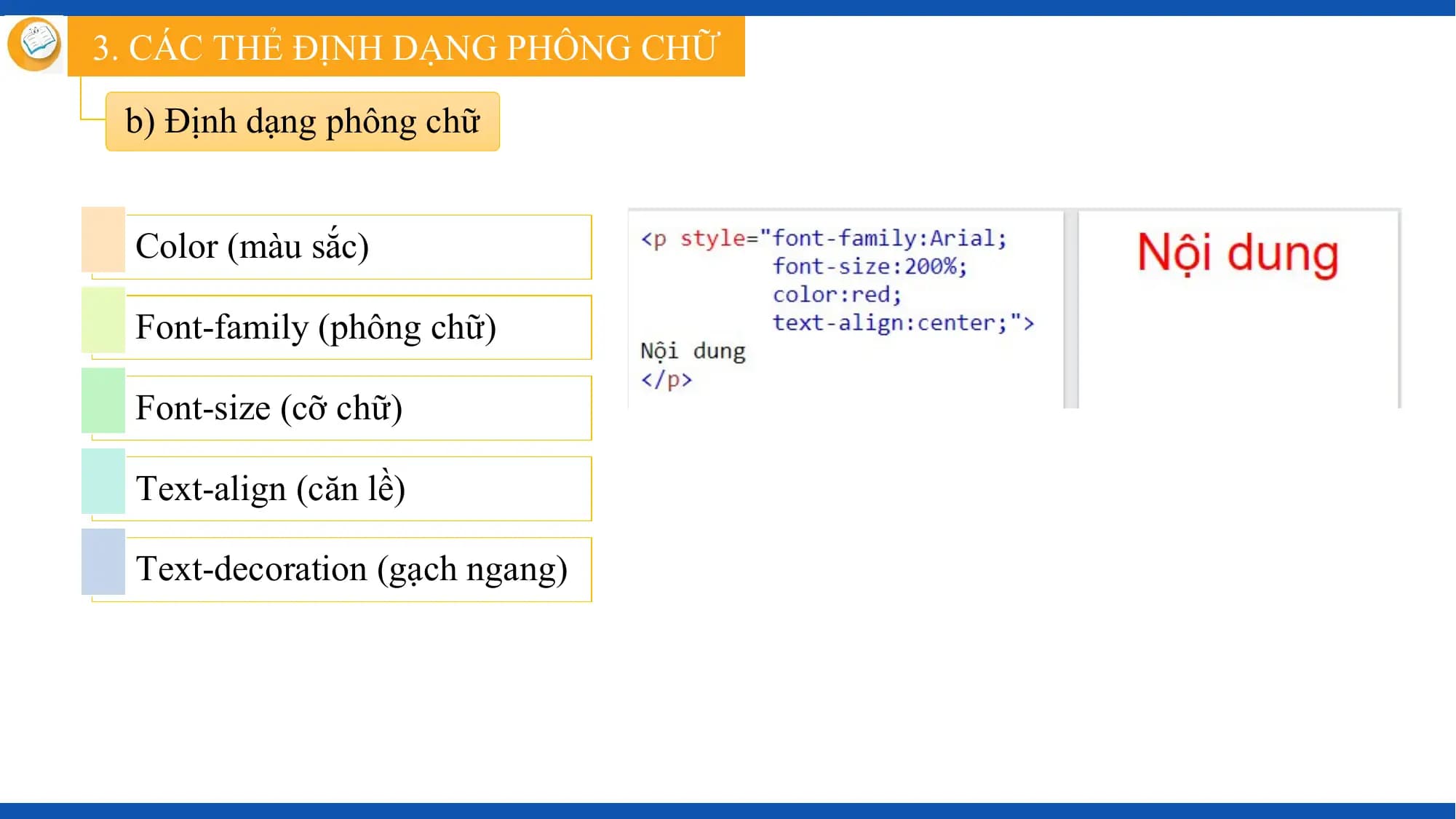 3. CÁC THẺ ĐỊNH DẠNG PHÔNG CHỮ

b) Định dạng phông chữ

Color (màu sắc)

Font-family (phông chữ)

Font-size (cỡ chữ)

Text-align (căn lề)

Text-decoration (gạch ngang)

<p style="font-family:Arial;
font-size:200%;
color:red;
text-align:center;">
Nội dung
</p>

Nội dung